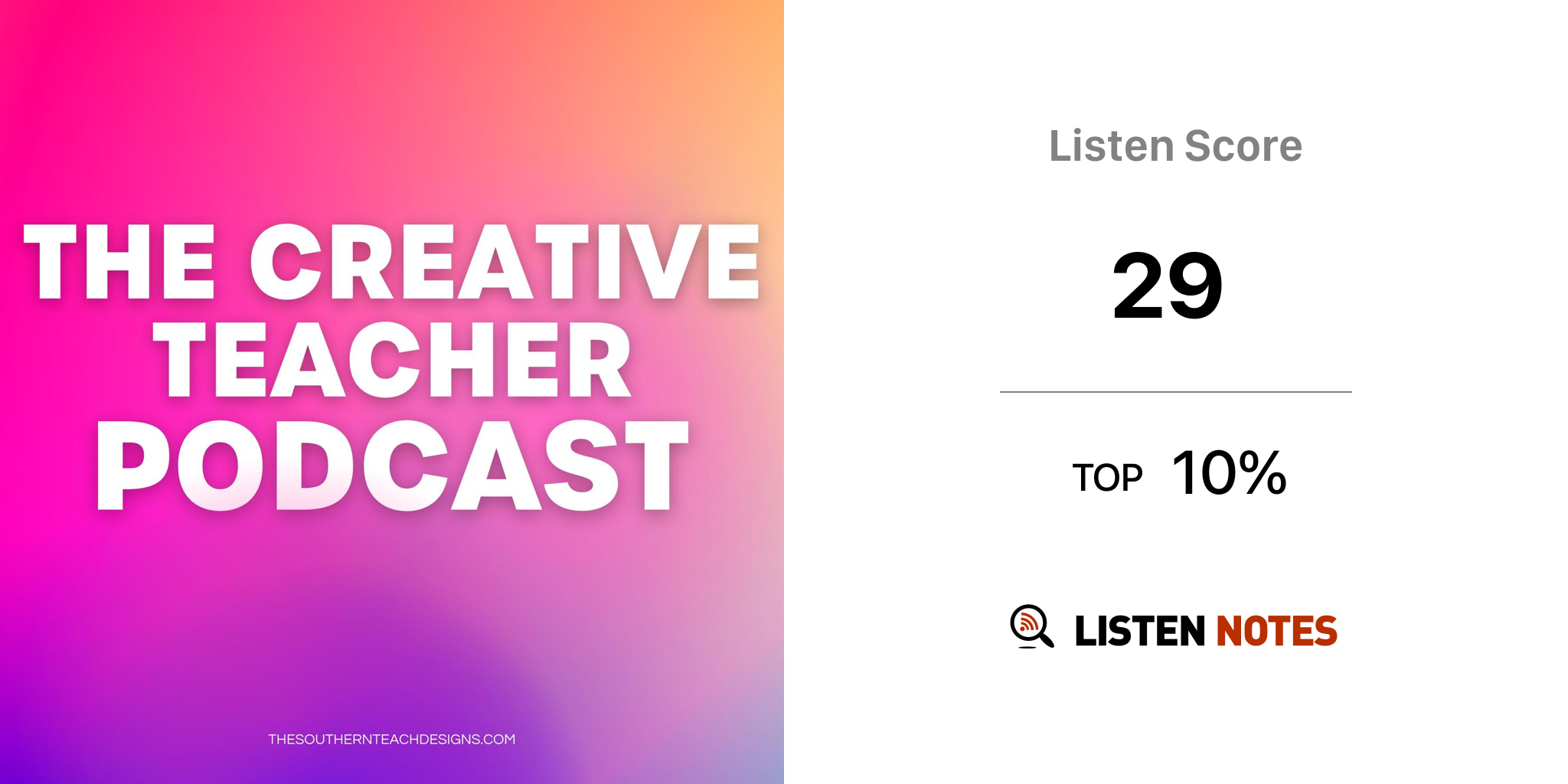 THE CREATIVE TEACHER PODCAST

THESOUTHERNTEACHDESIGNS.COM

Listen Score

29

TOP 10%

LISTEN NOTES